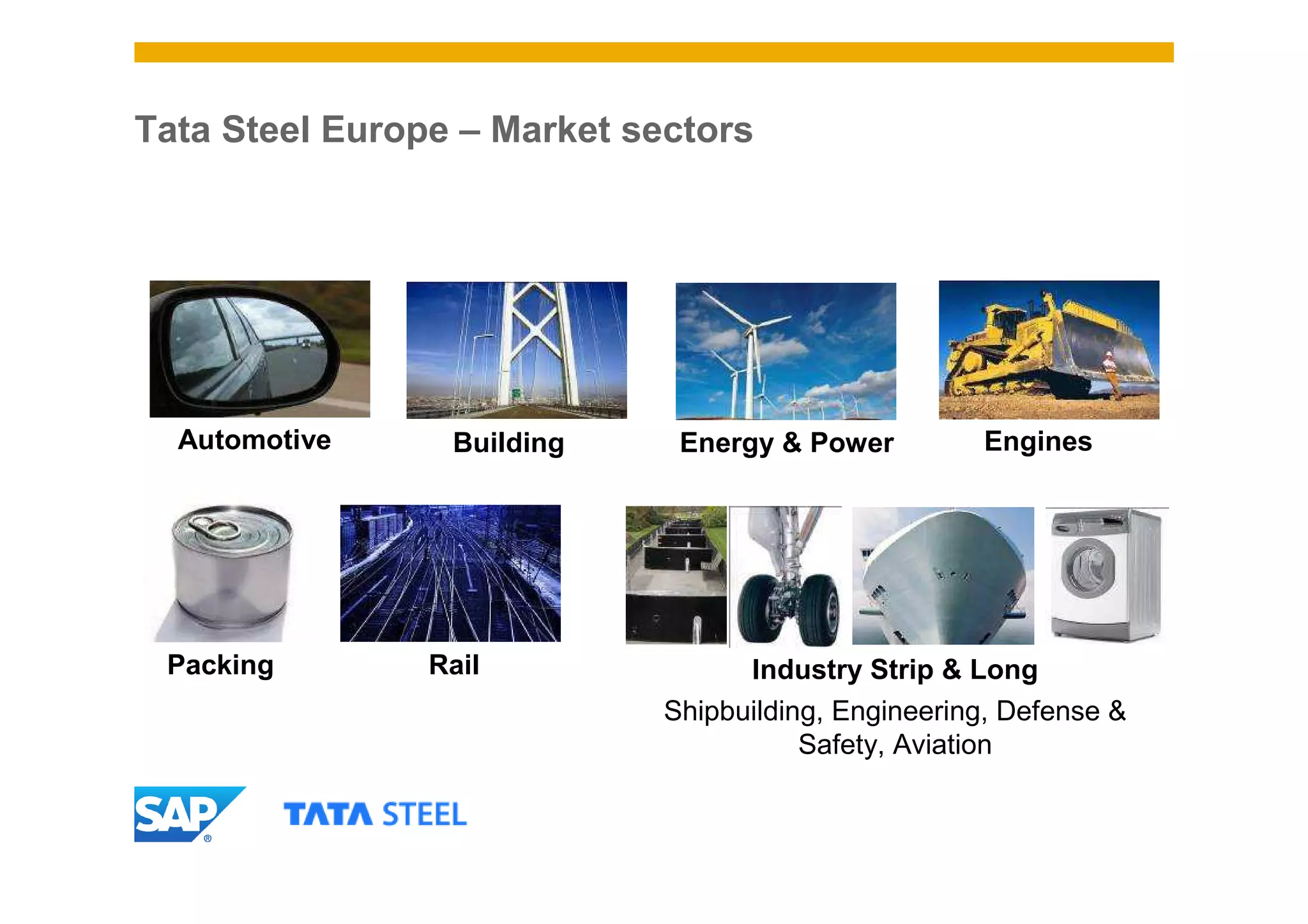 Tata Steel Europe – Market sectors

Automotive

Building

Energy & Power

Engines

Packing

Rail

Industry Strip & Long

Shipbuilding, Engineering, Defense & Safety, Aviation

SAP®

TATA STEEL